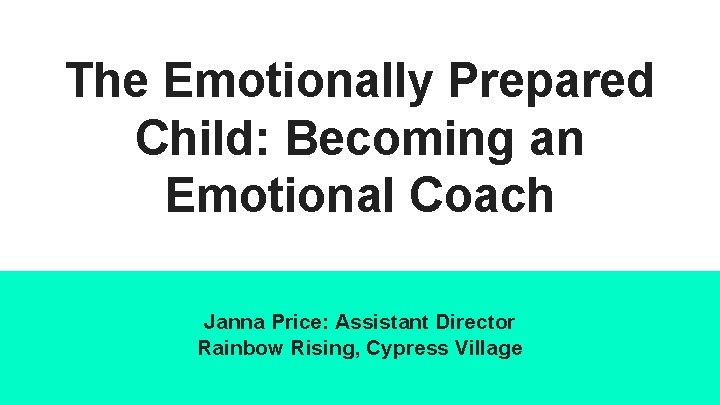 The Emotionally Prepared Child: Becoming an Emotional Coach

Janna Price: Assistant Director
Rainbow Rising, Cypress Village